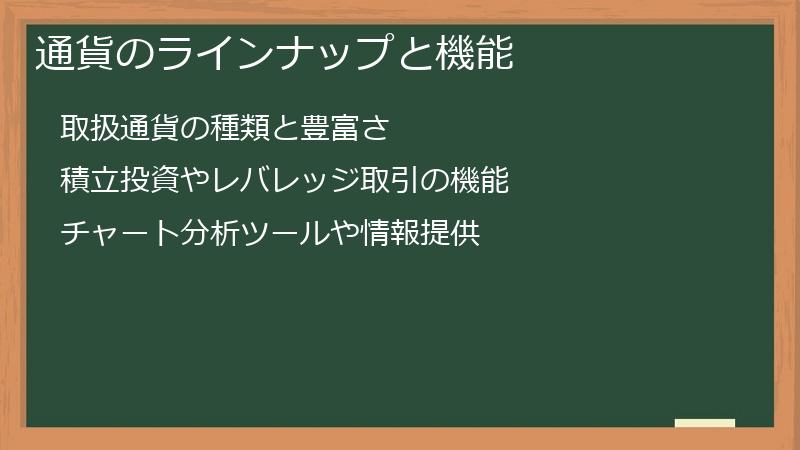 通貨のラインナップと機能

取扱通貨の種類と豊富さ

積立投資やレバレッジ取引の機能

チャート分析ツールや情報提供